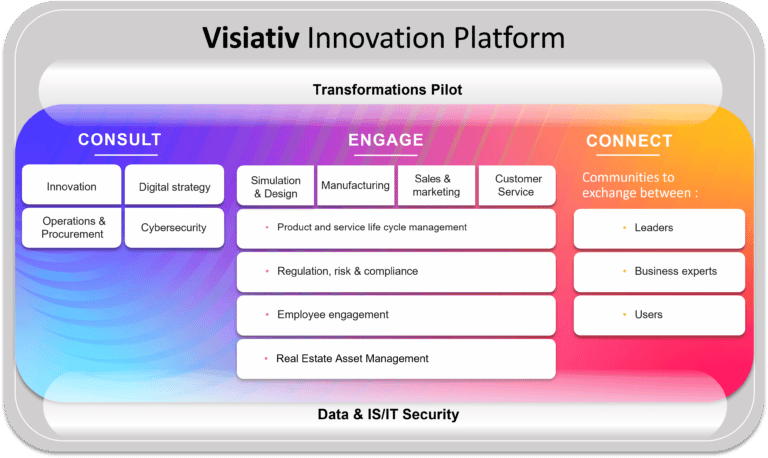 Visiativ Innovation Platform

Transformations Pilot

CONSULT

Innovation

Digital strategy

Operations & Procurement

Cybersecurity

ENGAGE

Simulation & Design

Manufacturing

Sales & marketing

Customer Service

• Product and service life cycle management

• Regulation, risk & compliance

• Employee engagement

• Real Estate Asset Management

CONNECT

Communities to exchange between :

• Leaders

• Business experts

• Users

Data & IS/IT Security